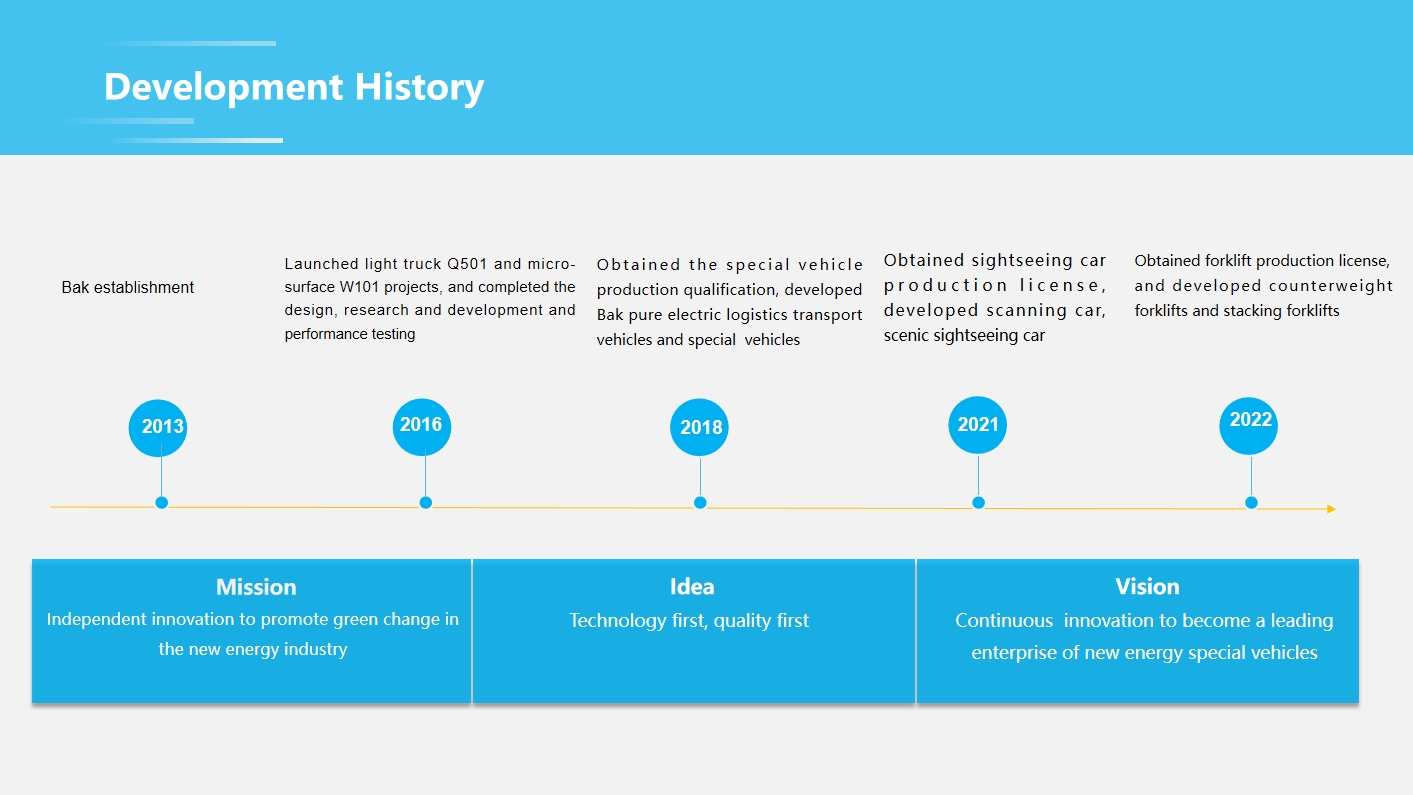 Development History

Bak establishment

Launched light truck Q501 and micro-surface W101 projects, and completed the design, research and development and performance testing

Obtained the special vehicle production qualification, developed Bak pure electric logistics transport vehicles and special vehicles

Obtained sightseeing car production license, developed scanning car, scenic sightseeing car

Obtained forklift production license, and developed counterweight forklifts and stacking forklifts

2013

2016

2018

2021

2022

Mission
Independent innovation to promote green change in the new energy industry

Idea
Technology first, quality first

Vision
Continuous innovation to become a leading enterprise of new energy special vehicles